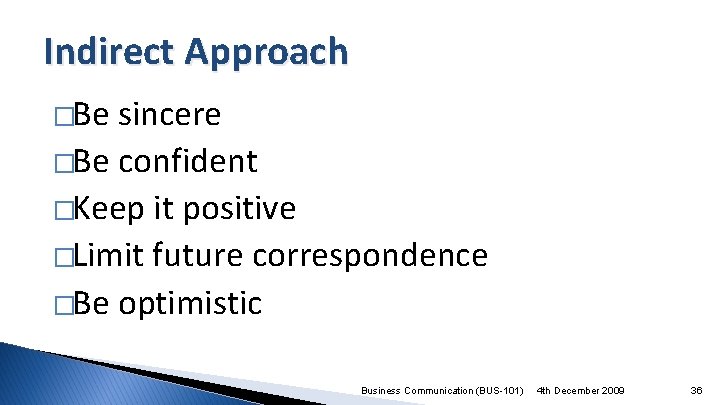 Indirect Approach

□Be sincere
□Be confident
□Keep it positive
□Limit future correspondence
□Be optimistic

Business Communication (BUS-101) 4th December 2009 36